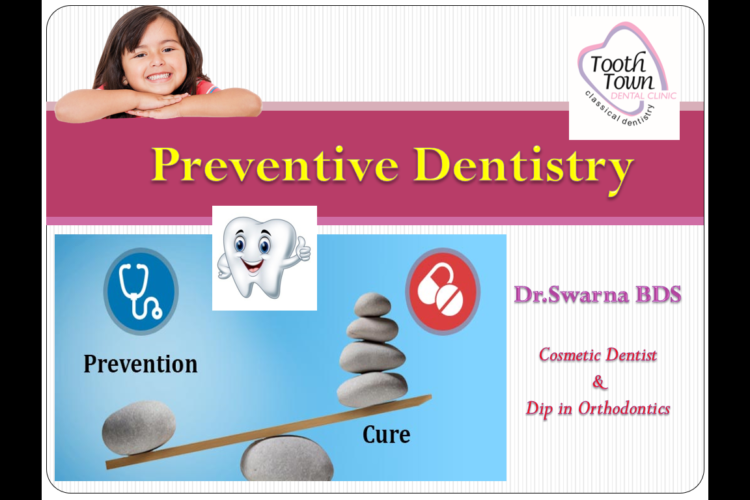 Tooth Town
DENTAL CLINIC
classical dentistry

Preventive Dentistry

Prevention

Cure

Dr.Swarna BDS

Cosmetic Dentist
&
Dip in Orthodontics